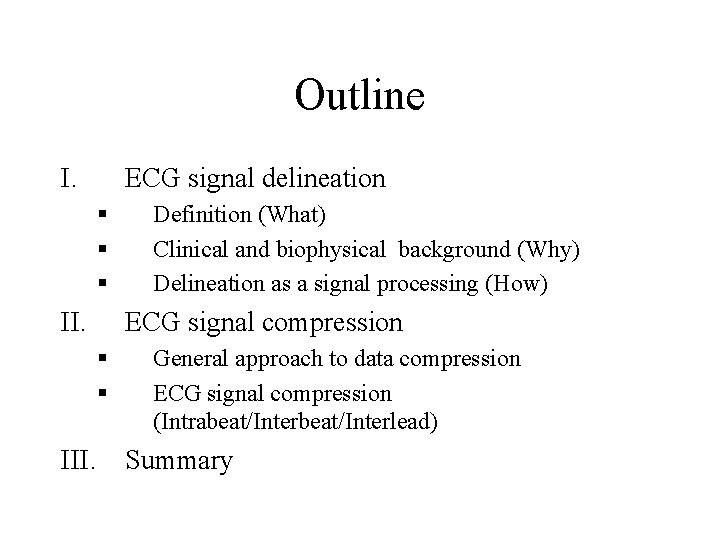 Outline

I. ECG signal delineation
▪ Definition (What)
▪ Clinical and biophysical background (Why)
▪ Delineation as a signal processing (How)

II. ECG signal compression
▪ General approach to data compression
▪ ECG signal compression (Intrabeat/Interbeat/Interlead)

III. Summary